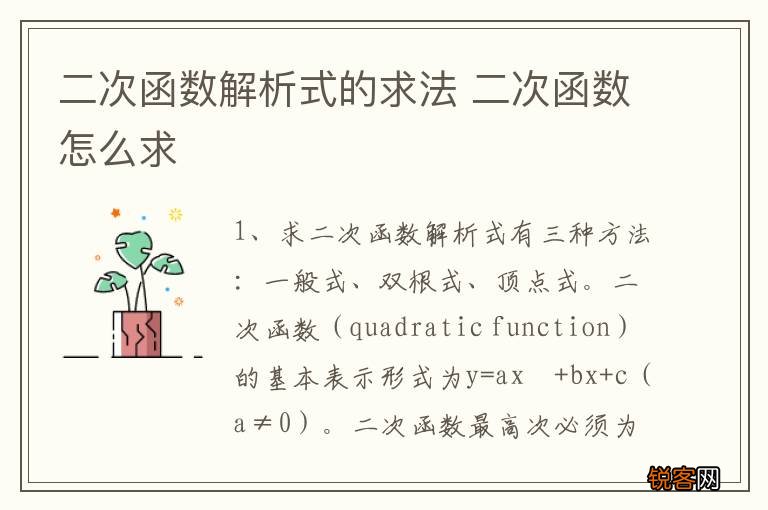 二次函数解析式的求法 二次函数怎么求

1、求二次函数解析式有三种方法：一般式、双根式、顶点式。二次函数（quadratic function）的基本表示形式为y=ax +bx+c（a≠0）。二次函数最高次必须为

锐客网